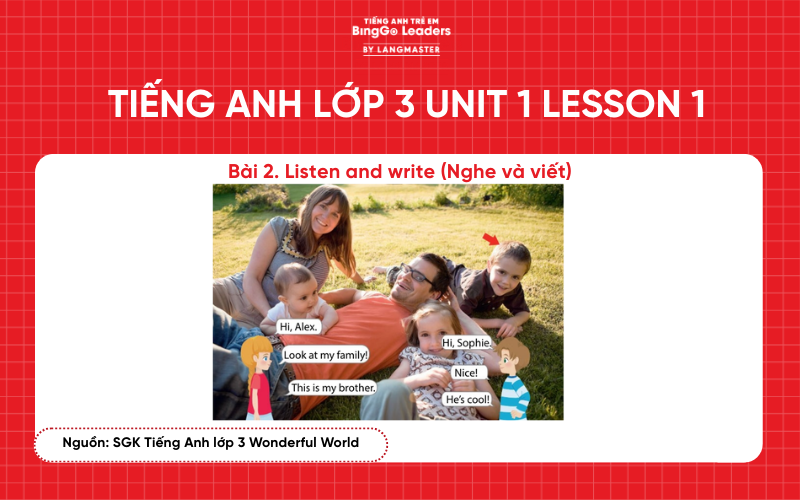 TIẾNG ANH TRẺ EM
BingGo Leaders
BY LANGMASTER

TIẾNG ANH LỚP 3 UNIT 1 LESSON 1

Bài 2. Listen and write (Nghe và viết)

Hi, Alex.

Look at my family!

This is my brother.

Hi, Sophie.

Nice!

He's cool!

Nguồn: SGK Tiếng Anh lớp 3 Wonderful World